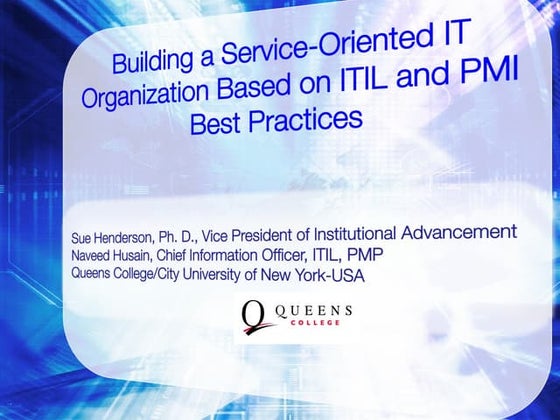 Building a Service-Oriented IT Organization Based on ITIL and PMI Best Practices

Sue Henderson, Ph. D., Vice President of Institutional Advancement
Naveed Husain, Chief Information Officer, ITIL, PMP
Queens College/City University of New York-USA

Q QUEENS COLLEGE